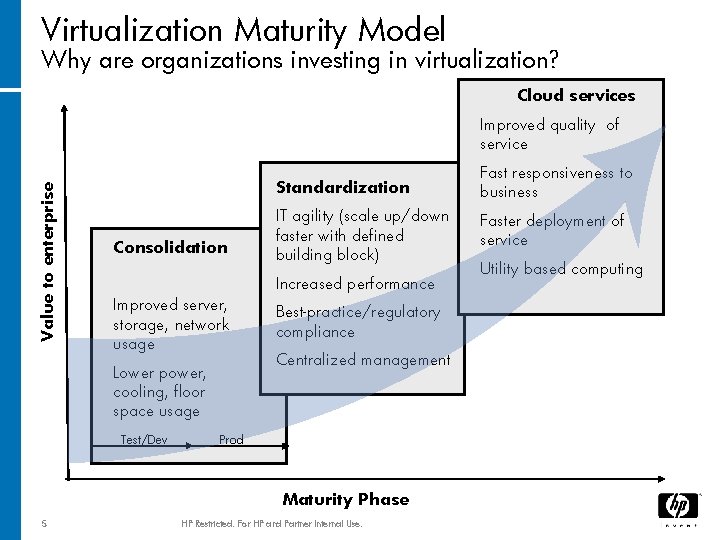 Virtualization Maturity Model
Why are organizations investing in virtualization?

Value to enterprise

Consolidation

Improved server, storage, network usage

Lower power, cooling, floor space usage

Test/Dev Prod

Standardization

IT agility (scale up/down faster with defined building block)

Increased performance

Best-practice/regulatory compliance

Centralized management

Cloud services

Improved quality of service

Fast responsiveness to business

Faster deployment of service

Utility based computing

Maturity Phase

5 HP Restricted. For HP and Partner Internal Use.

hp invent